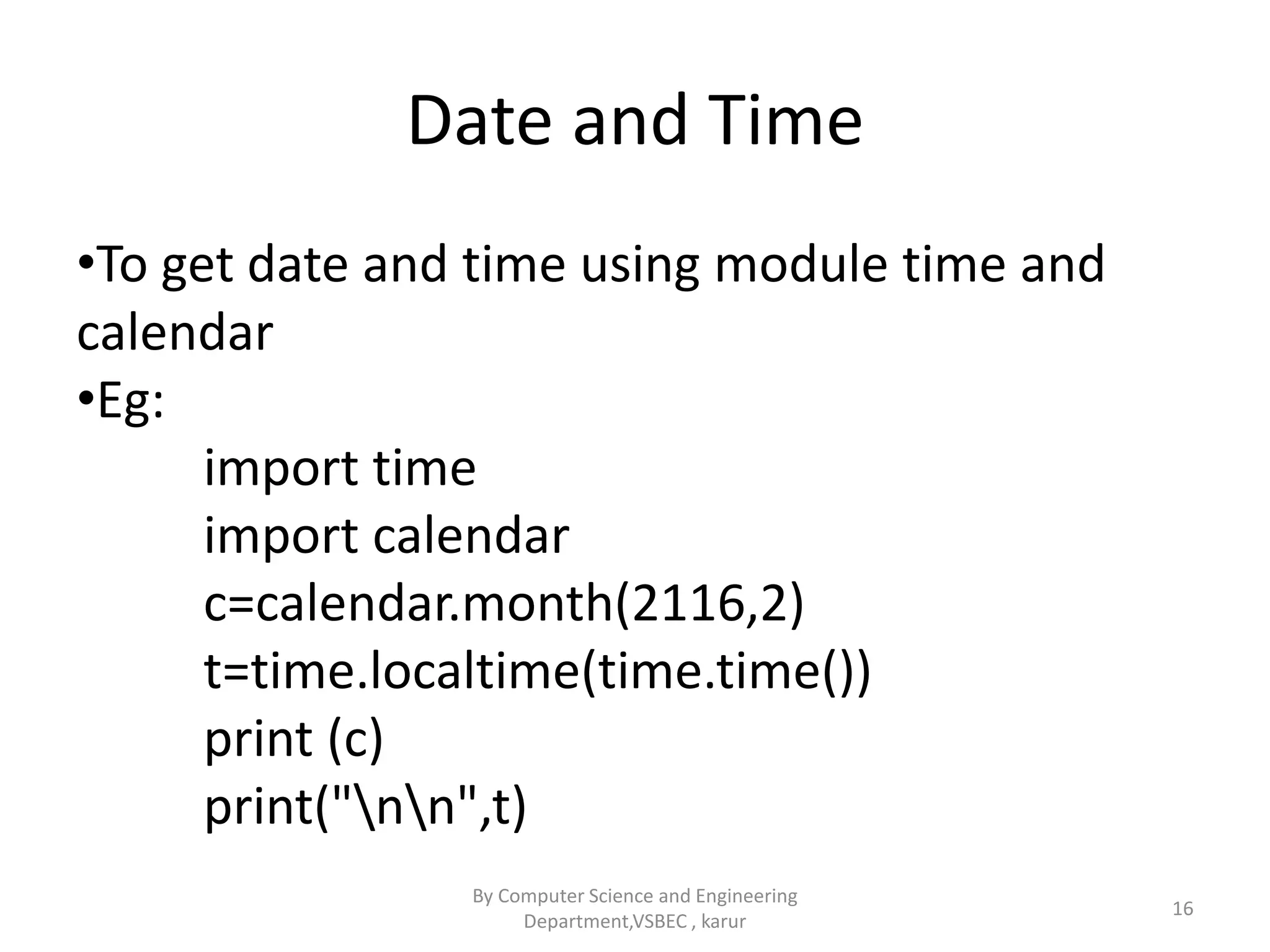 Date and Time

•To get date and time using module time and calendar

•Eg:

import time
import calendar
c=calendar.month(2116,2)
t=time.localtime(time.time())
print (c)
print("\n\n",t)

By Computer Science and Engineering Department,VSBEC , karur

16